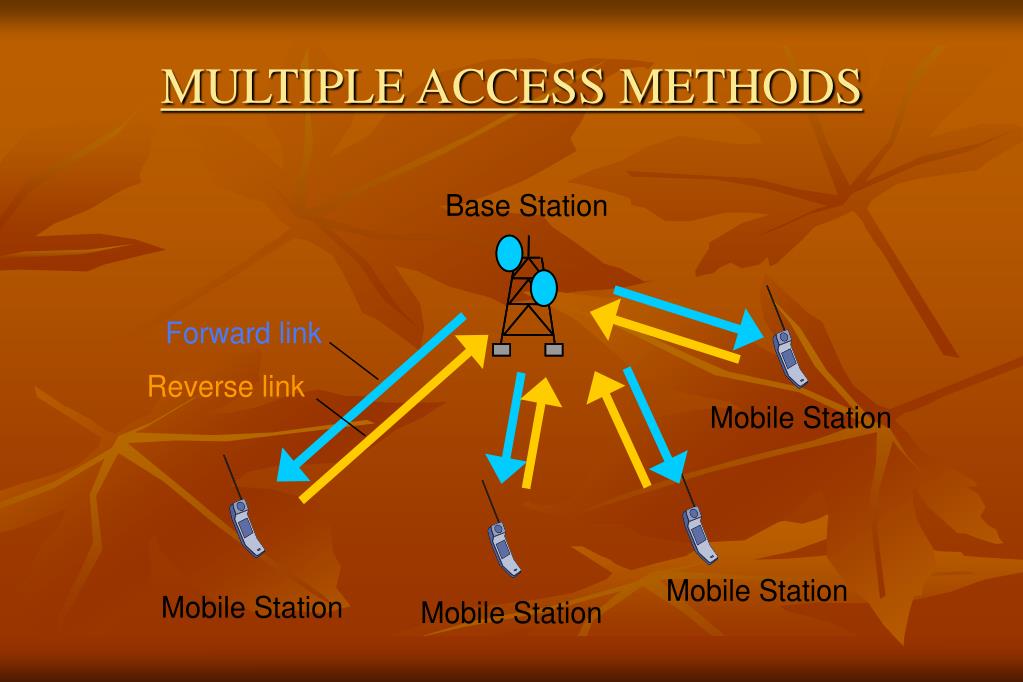 MULTIPLE ACCESS METHODS

Base Station

Forward link

Reverse link

Mobile Station

Mobile Station

Mobile Station

Mobile Station